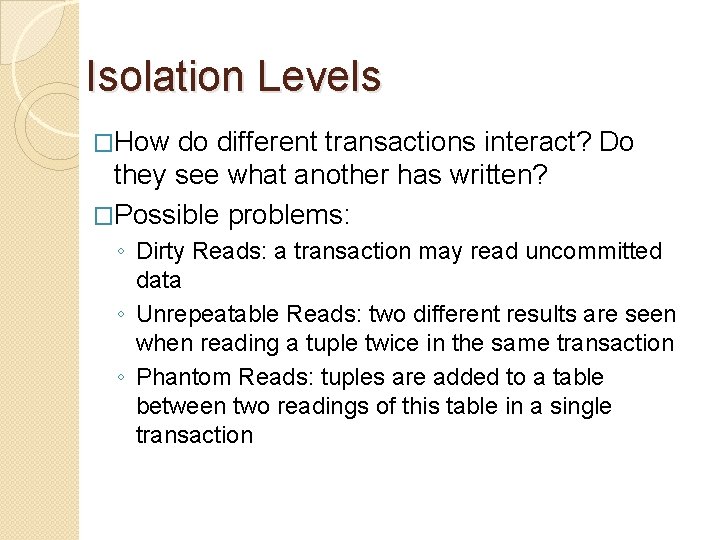 Isolation Levels

□How do different transactions interact? Do they see what another has written?

□Possible problems:

◦ Dirty Reads: a transaction may read uncommitted data

◦ Unrepeatable Reads: two different results are seen when reading a tuple twice in the same transaction

◦ Phantom Reads: tuples are added to a table between two readings of this table in a single transaction